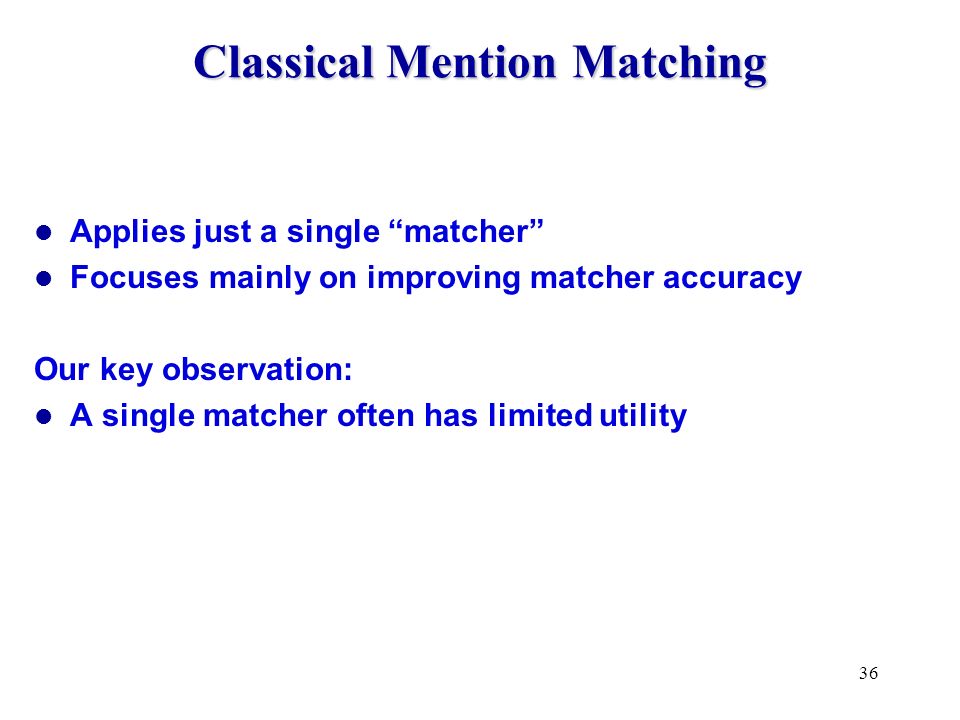 Classical Mention Matching

● Applies just a single “matcher”
● Focuses mainly on improving matcher accuracy

Our key observation:
● A single matcher often has limited utility

36